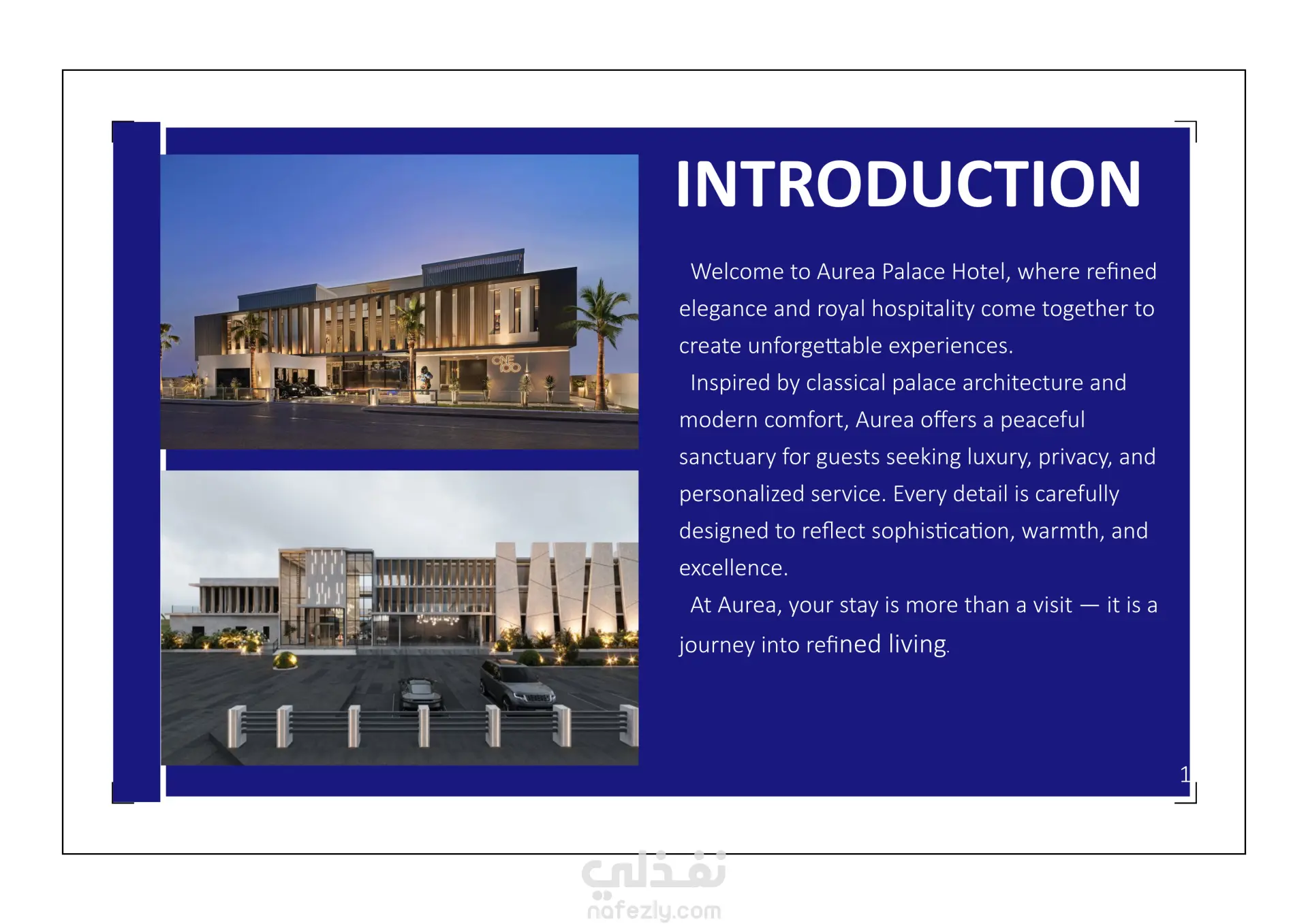 ONE 100

INTRODUCTION

Welcome to Aurea Palace Hotel, where refined elegance and royal hospitality come together to create unforgettable experiences.

Inspired by classical palace architecture and modern comfort, Aurea offers a peaceful sanctuary for guests seeking luxury, privacy, and personalized service. Every detail is carefully designed to reflect sophistication, warmth, and excellence.

At Aurea, your stay is more than a visit — it is a journey into refined living.

1

نفذلي
nafezly.com